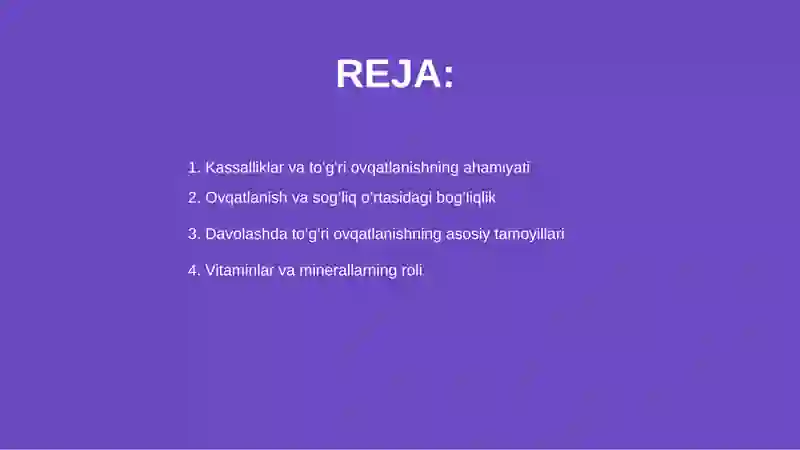 REJA:

1. Kassalliklar va to'g'ri ovqatlanishning ahamiyati
2. Ovqatlanish va sog'liq o'rtasidagi bog'liqlik
3. Davolashda to'g'ri ovqatlanishning asosiy tamoyillari
4. Vitaminlar va minerallarning roli